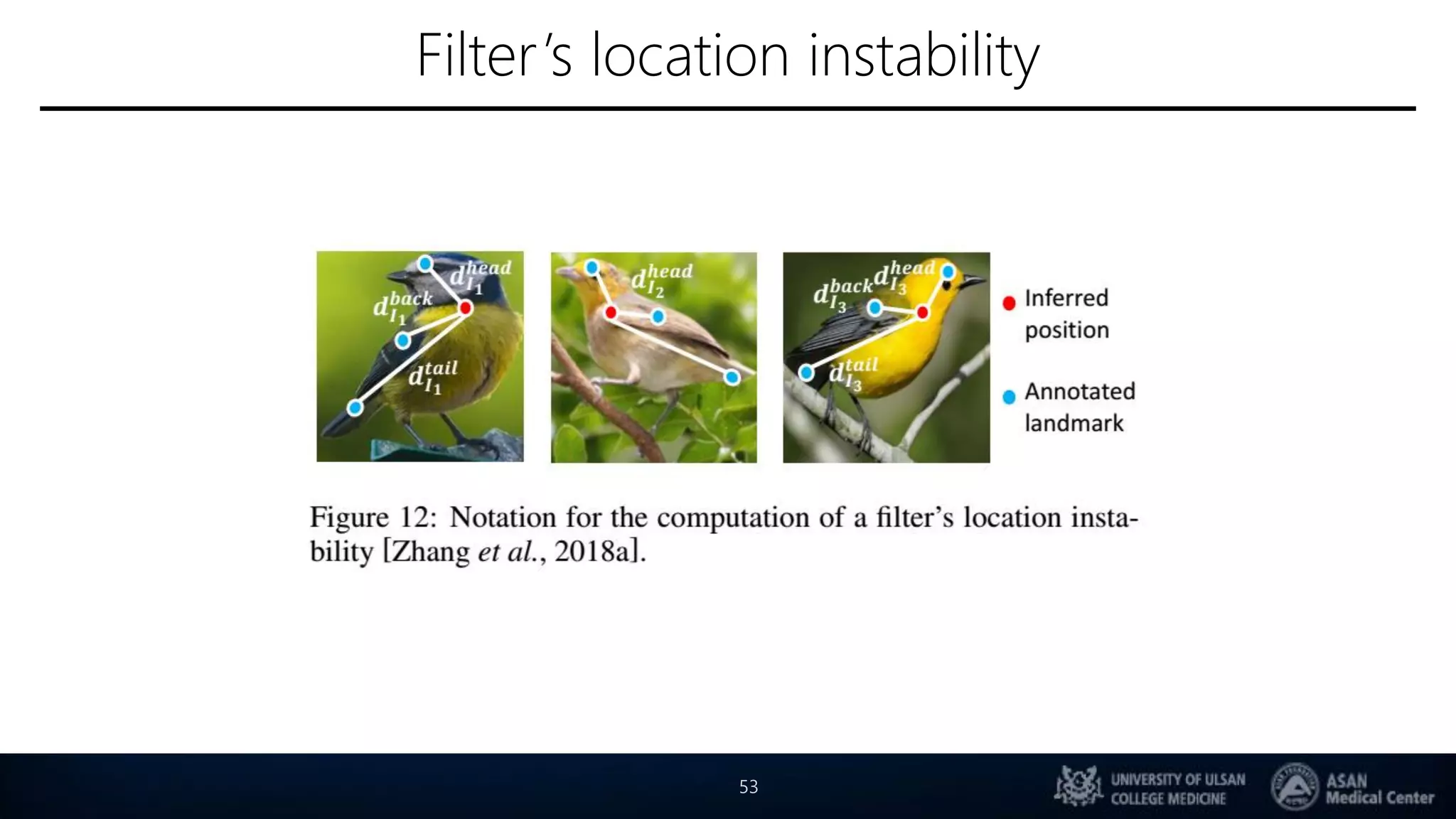 Filter's location instability

$d_{I_1}^{head}$ $d_{I_1}^{back}$ $d_{I_1}^{tail}$ $d_{I_2}^{head}$ $d_{I_3}^{back}$ $d_{I_3}^{head}$ $d_{I_3}^{tail}$

Inferred position

Annotated landmark

Figure 12: Notation for the computation of a filter's location instability [Zhang *et al.*, 2018a].

53

UNIVERSITY OF ULSAN COLLEGE MEDICINE

ASAN Medical Center